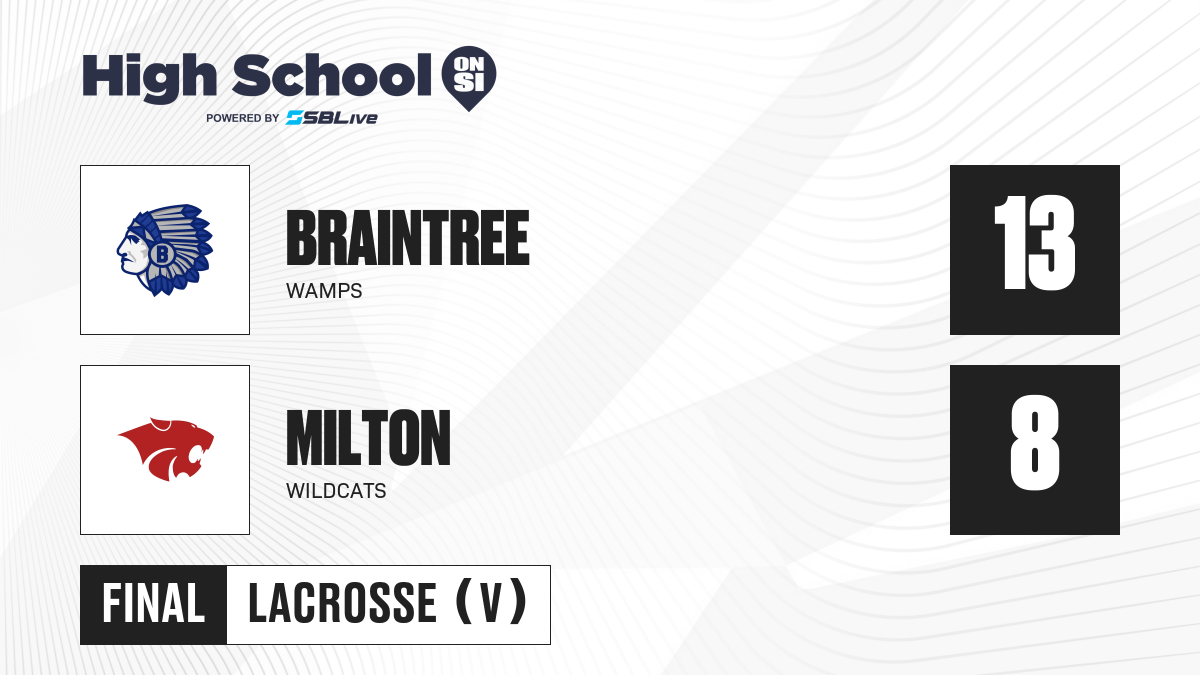 High School ON SI
POWERED BY SBLive

B

BRAINTREE
WAMPS

13

MILTON
WILDCATS

8

FINAL LACROSSE (V)